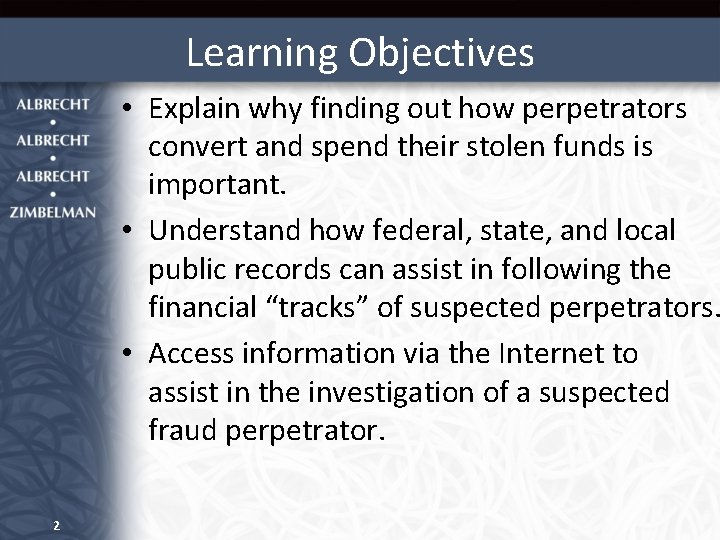 Learning Objectives

ALBRECHT
•
ALBRECHT
•
ALBRECHT
•
ZIMBELMAN

• Explain why finding out how perpetrators convert and spend their stolen funds is important.

• Understand how federal, state, and local public records can assist in following the financial “tracks” of suspected perpetrators.

• Access information via the Internet to assist in the investigation of a suspected fraud perpetrator.

2